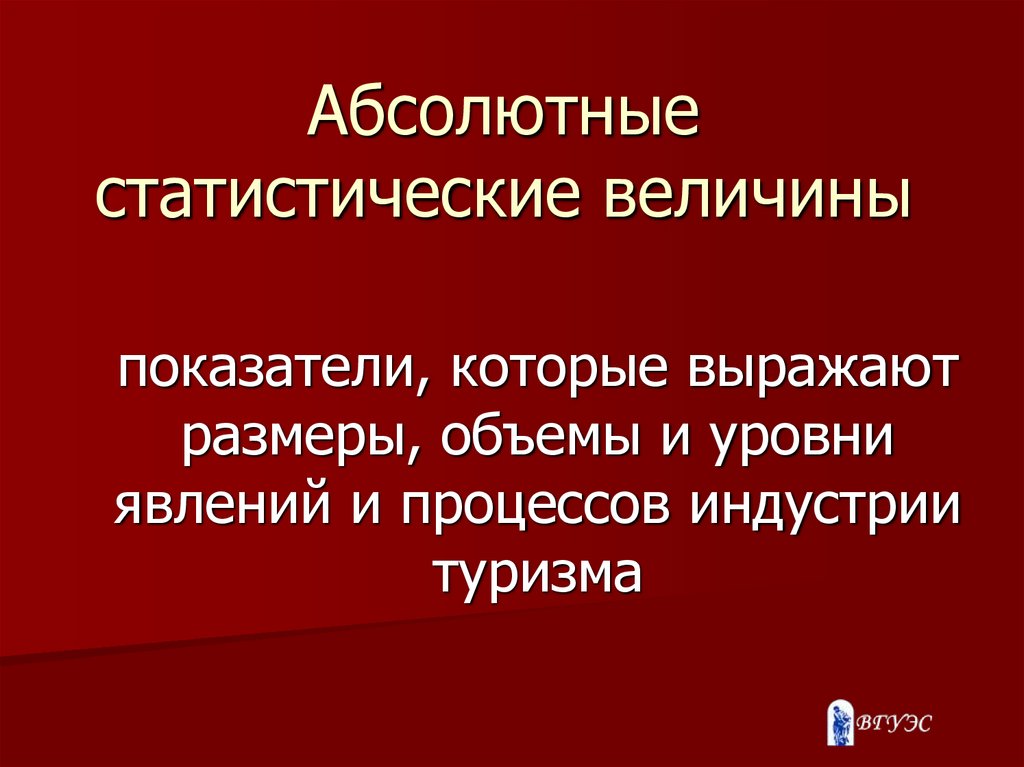 Абсолютные статистические величины

показатели, которые выражают размеры, объемы и уровни явлений и процессов индустрии туризма

ВГУЭС